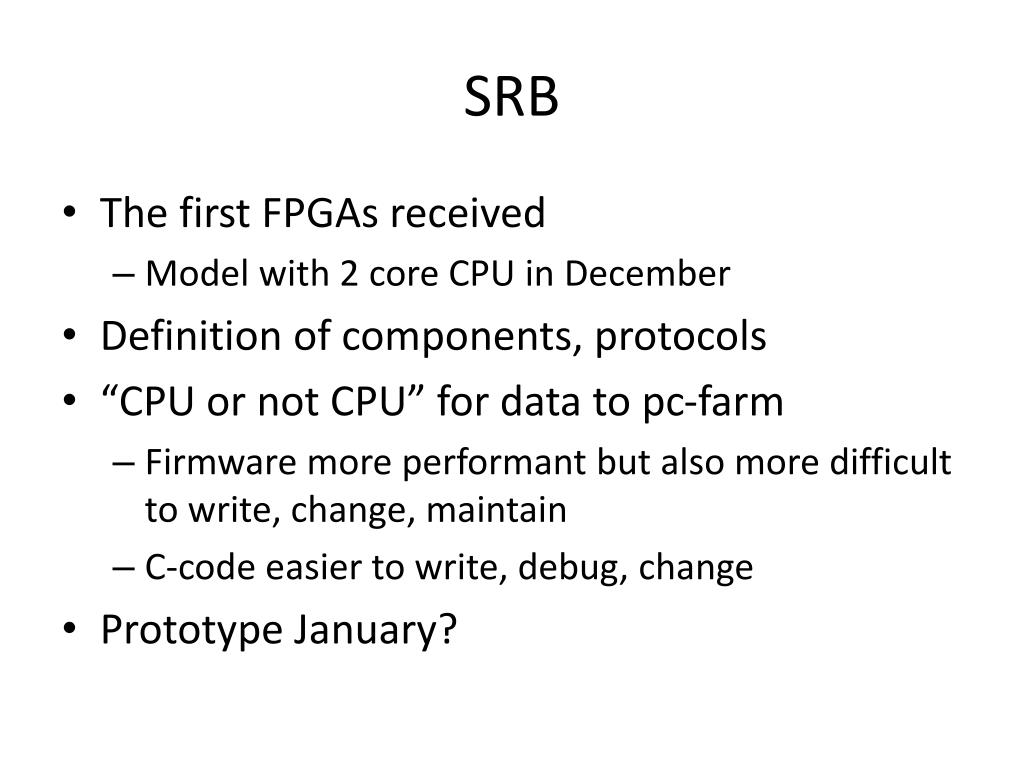 SRB

• The first FPGAs received
– Model with 2 core CPU in December
• Definition of components, protocols
• “CPU or not CPU” for data to pc-farm
– Firmware more performant but also more difficult to write, change, maintain
– C-code easier to write, debug, change
• Prototype January?